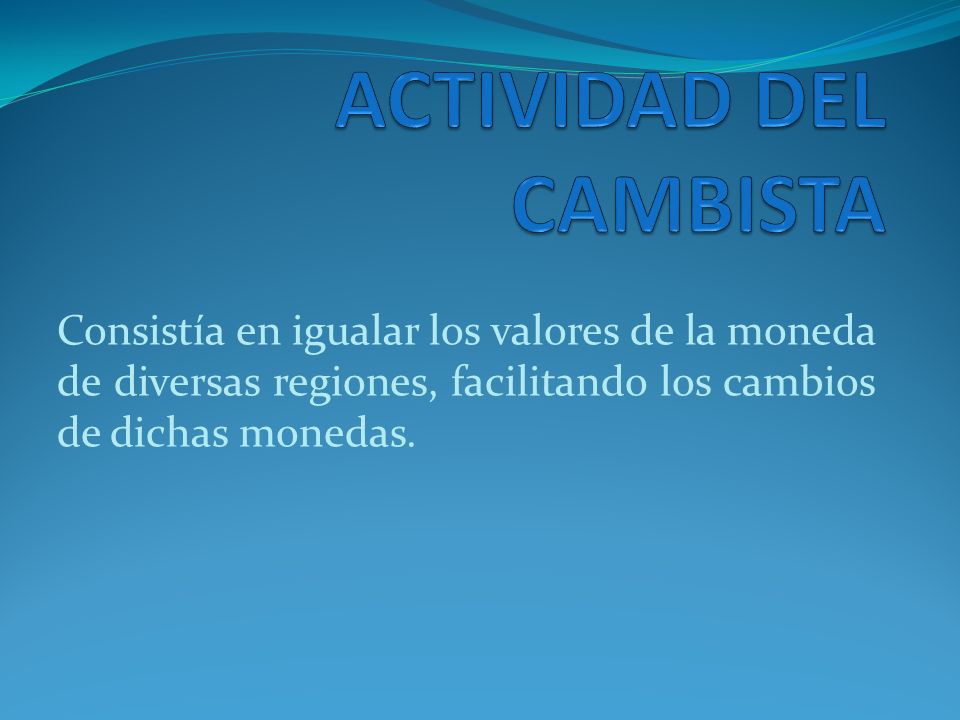 ACTIVIDAD DEL CAMBISTA

Consistía en igualar los valores de la moneda de diversas regiones, facilitando los cambios de dichas monedas.